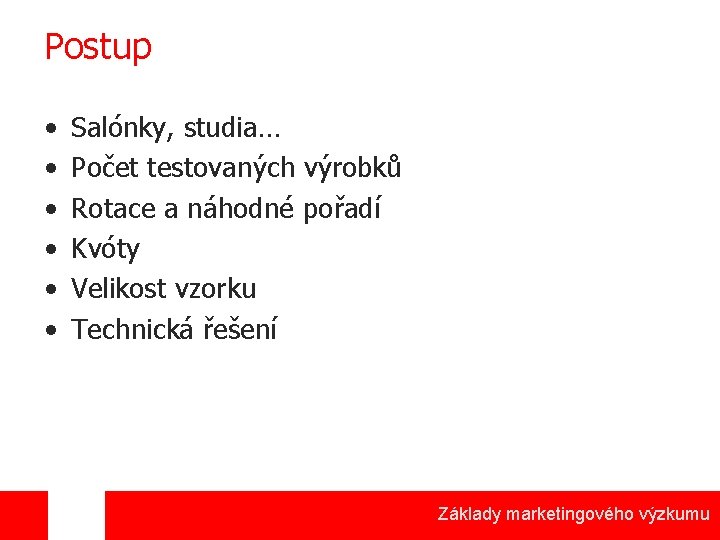 Postup

• Salónky, studia…
• Počet testovaných výrobků
• Rotace a náhodné pořadí
• Kvóty
• Velikost vzorku
• Technická řešení

Základy marketingového výzkumu